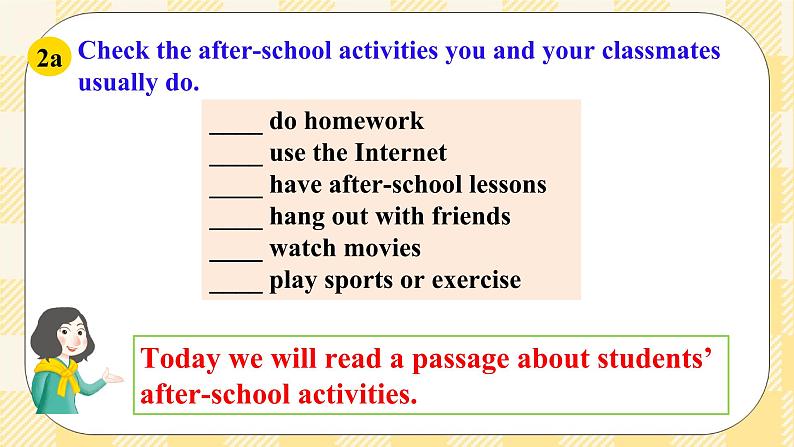 2a Check the after-school activities you and your classmates usually do.

____ do homework
____ use the Internet
____ have after-school lessons
____ hang out with friends
____ watch movies
____ play sports or exercise

Today we will read a passage about students' after-school activities.